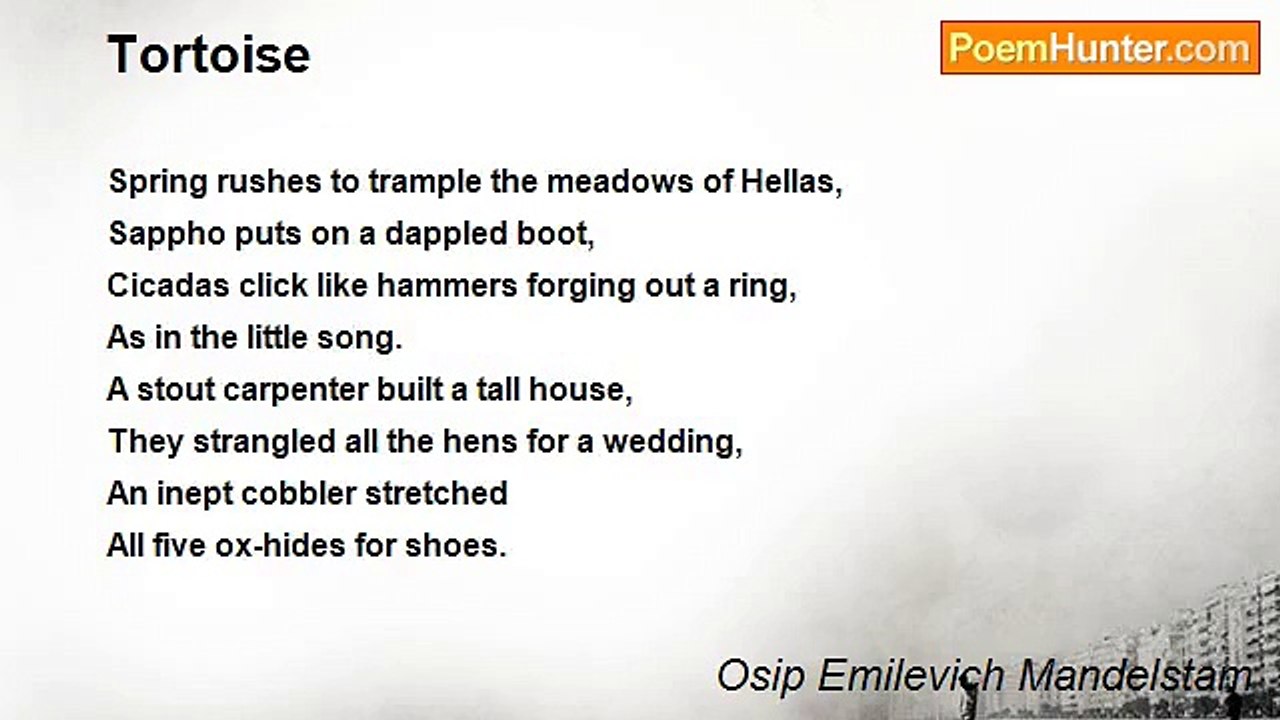 Tortoise

PoemHunter.com

Spring rushes to trample the meadows of Hellas,
Sappho puts on a dappled boot,
Cicadas click like hammers forging out a ring,
As in the little song.
A stout carpenter built a tall house,
They strangled all the hens for a wedding,
An inept cobbler stretched
All five ox-hides for shoes.

Osip Emilevich Mandelstam